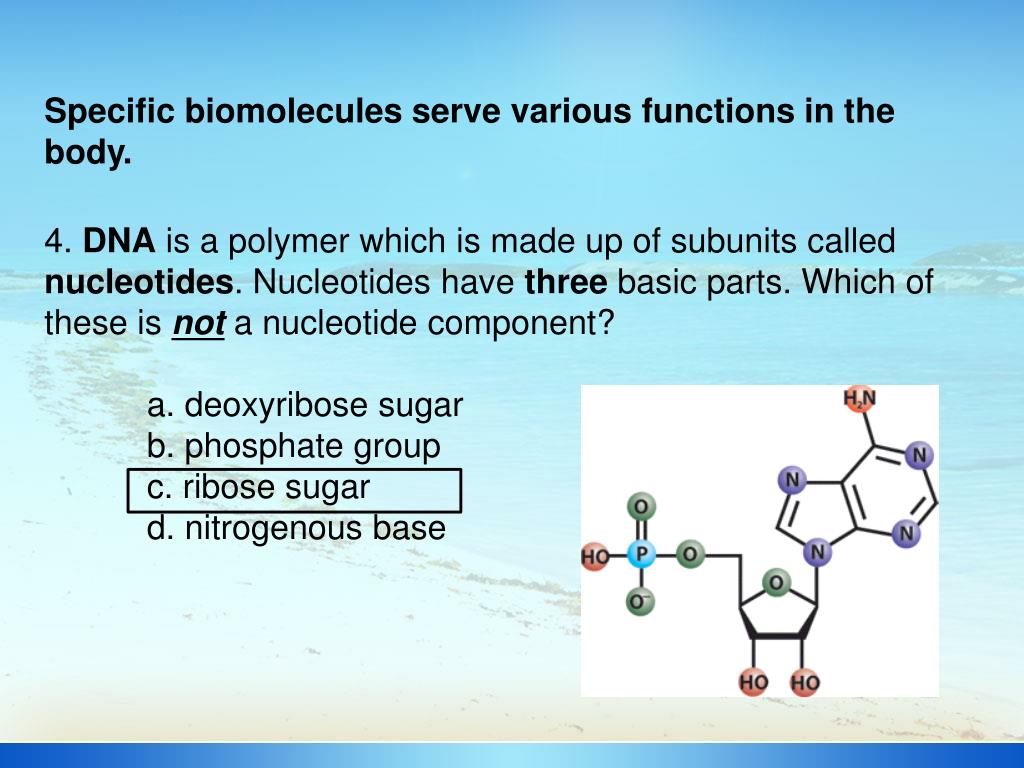 Specific biomolecules serve various functions in the body.

4. DNA is a polymer which is made up of subunits called nucleotides. Nucleotides have three basic parts. Which of these is not a nucleotide component?

a. deoxyribose sugar
b. phosphate group
c. ribose sugar
d. nitrogenous base

$H_2N$
N
N
N
N
O
HO
P
O
$O^-$
O
HO
HO